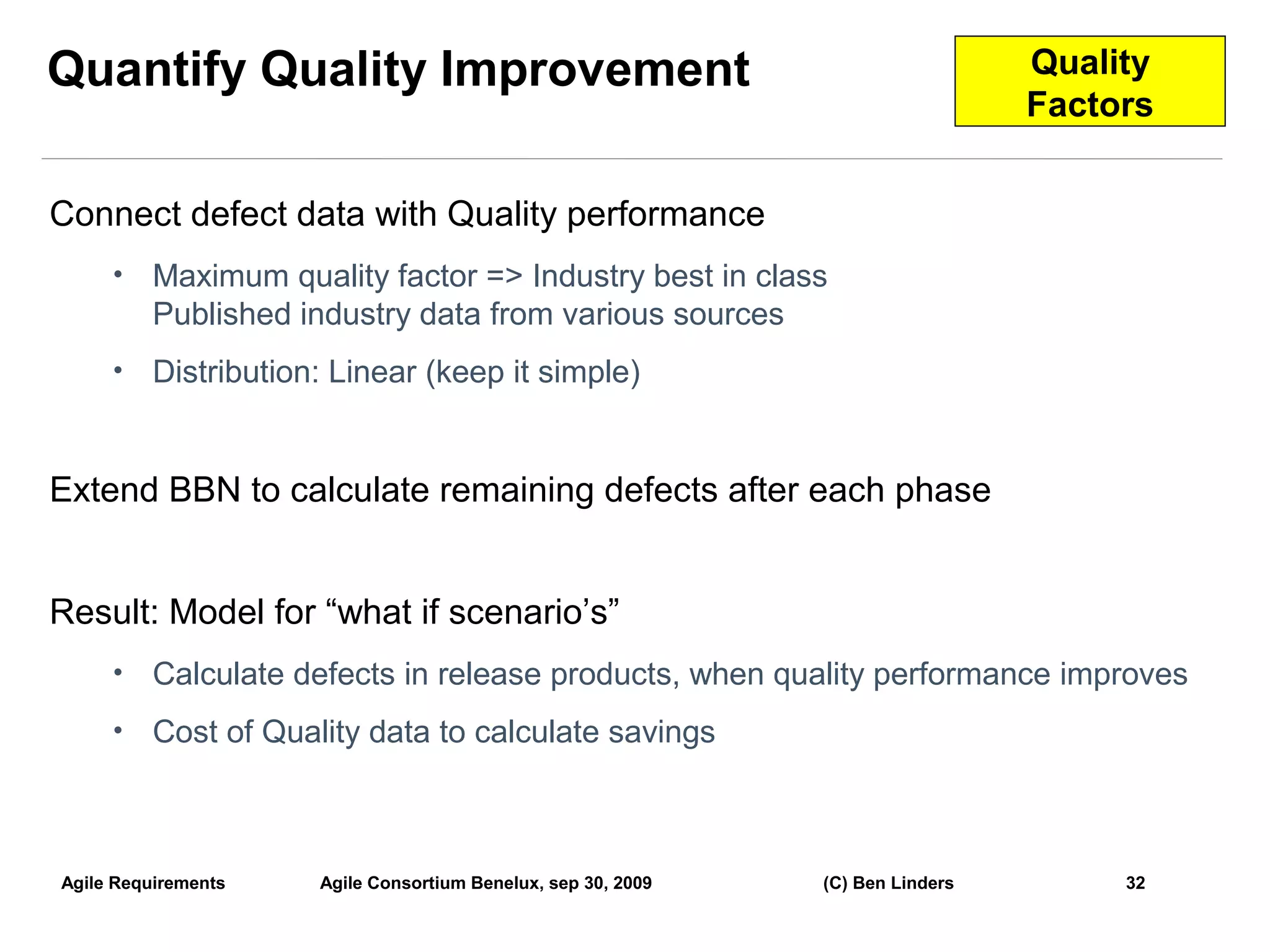 Quantify Quality Improvement

Quality Factors

Connect defect data with Quality performance

• Maximum quality factor => Industry best in class
Published industry data from various sources

• Distribution: Linear (keep it simple)

Extend BBN to calculate remaining defects after each phase

Result: Model for “what if scenario’s”

• Calculate defects in release products, when quality performance improves

• Cost of Quality data to calculate savings

Agile Requirements Agile Consortium Benelux, sep 30, 2009 (C) Ben Linders 32